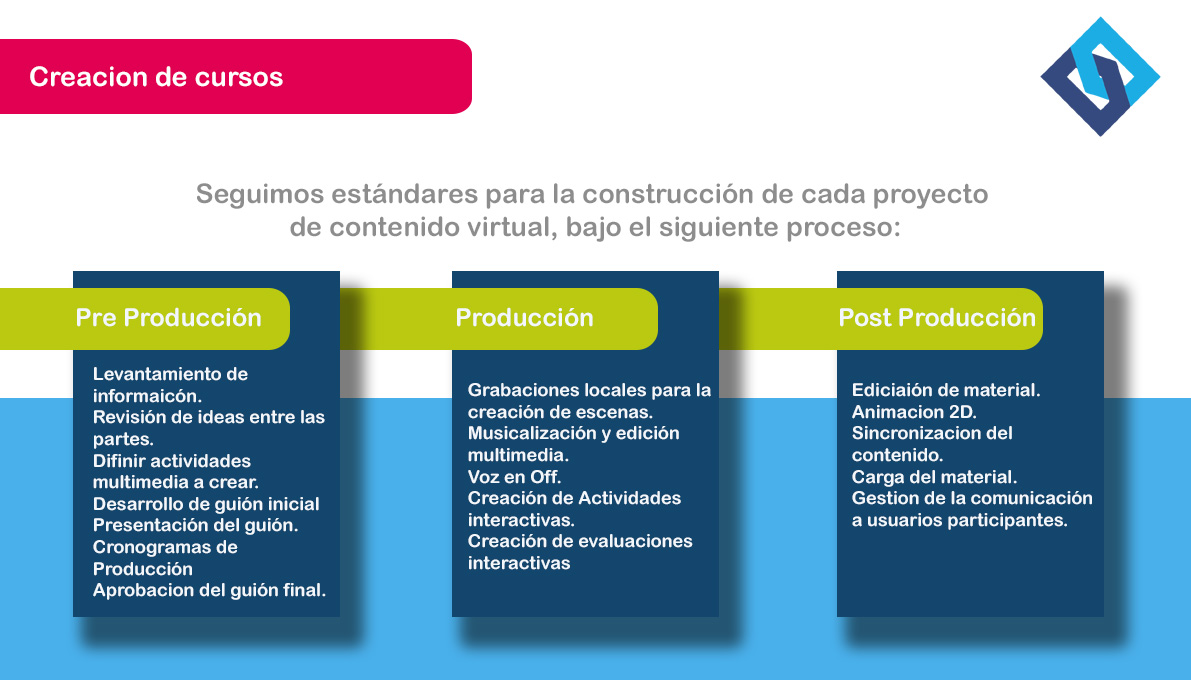 Creacion de cursos

Seguimos estándares para la construcción de cada proyecto de contenido virtual, bajo el siguiente proceso:

Pre Producción

Levantamiento de informaicón.
Revisión de ideas entre las partes.
Difinir actividades multimedia a crear.
Desarrollo de guión inicial
Presentación del guión.
Cronogramas de Producción
Aprobacion del guión final.

Producción

Grabaciones locales para la creación de escenas.
Musicalización y edición multimedia.
Voz en Off.
Creación de Actividades interactivas.
Creación de evaluaciones interactivas

Post Producción

Ediciaión de material.
Animacion 2D.
Sincronizacion del contenido.
Carga del material.
Gestion de la comunicación a usuarios participantes.